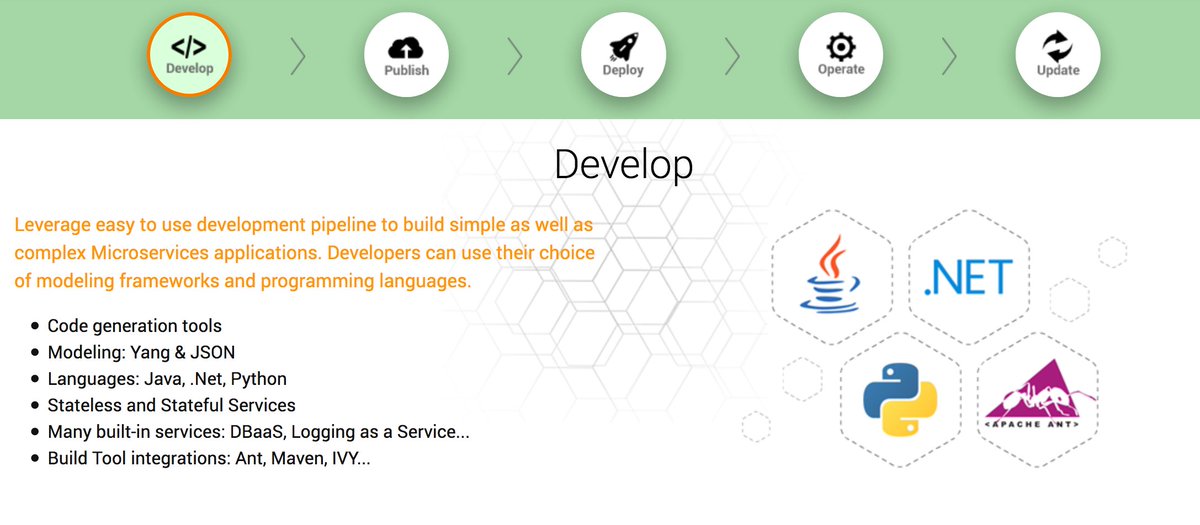 </>
Develop

Publish

Deploy

Operate

Update

Develop

Leverage easy to use development pipeline to build simple as well as complex Microservices applications. Developers can use their choice of modeling frameworks and programming languages.

- Code generation tools
- Modeling: Yang & JSON
- Languages: Java, .Net, Python
- Stateless and Stateful Services
- Many built-in services: DBaaS, Logging as a Service...
- Build Tool integrations: Ant, Maven, IVY...

.NET

<APACHE ANT>